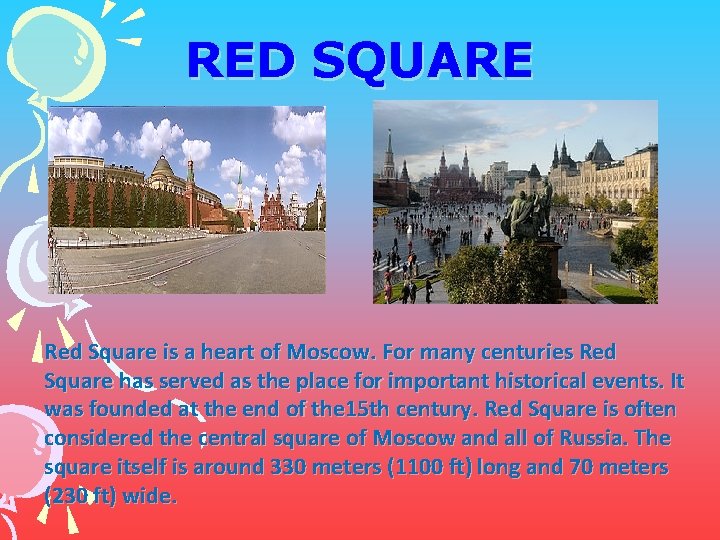 RED SQUARE

Red Square is a heart of Moscow. For many centuries Red Square has served as the place for important historical events. It was founded at the end of the15th century. Red Square is often considered the central square of Moscow and all of Russia. The square itself is around 330 meters (1100 ft) long and 70 meters (230 ft) wide.